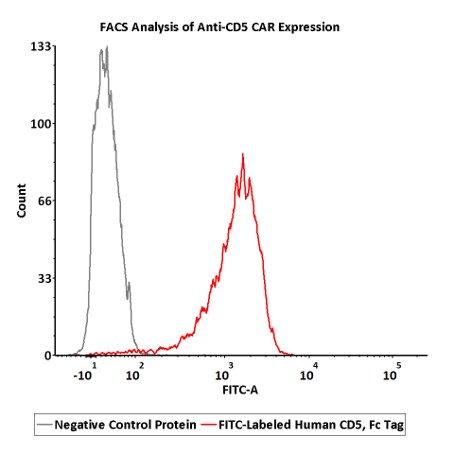 FACS Analysis of Anti-CD5 CAR Expression

133
100
66
33
0

Count

$-10^1$ $10^2$ $10^3$ $10^4$ $10^5$

FITC-A

Negative Control Protein FITC-Labeled Human CD5, Fc Tag